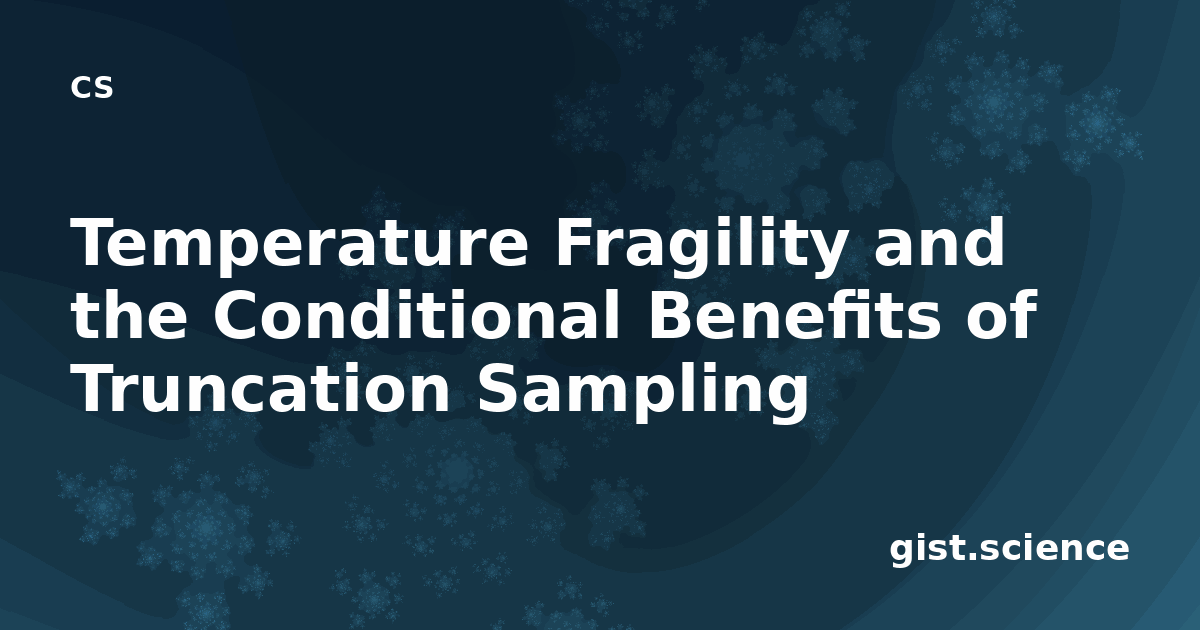 cs

Temperature Fragility and the Conditional Benefits of Truncation Sampling

gist.science